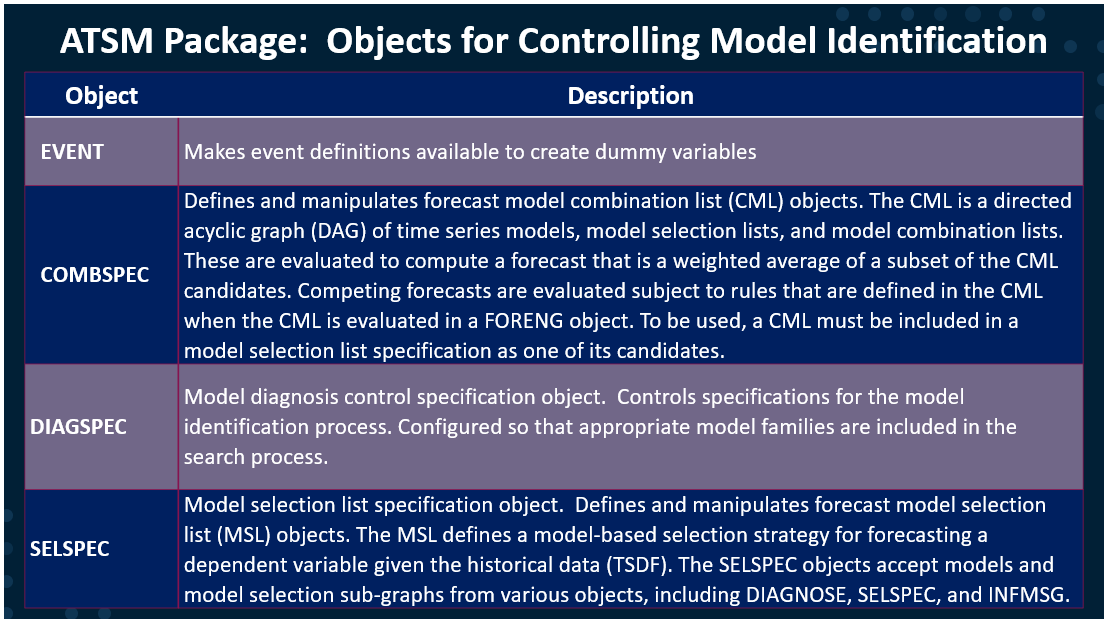 ATSM Package: Objects for Controlling Model Identification

| Object | Description |
|---|---|
| EVENT | Makes event definitions available to create dummy variables |
| COMBSPEC | Defines and manipulates forecast model combination list (CML) objects. The CML is a directed acyclic graph (DAG) of time series models, model selection lists, and model combination lists. These are evaluated to compute a forecast that is a weighted average of a subset of the CML candidates. Competing forecasts are evaluated subject to rules that are defined in the CML when the CML is evaluated in a FORENG object. To be used, a CML must be included in a model selection list specification as one of its candidates. |
| DIAGSPEC | Model diagnosis control specification object. Controls specifications for the model identification process. Configured so that appropriate model families are included in the search process. |
| SELSPEC | Model selection list specification object. Defines and manipulates forecast model selection list (MSL) objects. The MSL defines a model-based selection strategy for forecasting a dependent variable given the historical data (TSDF). The SELSPEC objects accept models and model selection sub-graphs from various objects, including DIAGNOSE, SELSPEC, and INFMSG. |